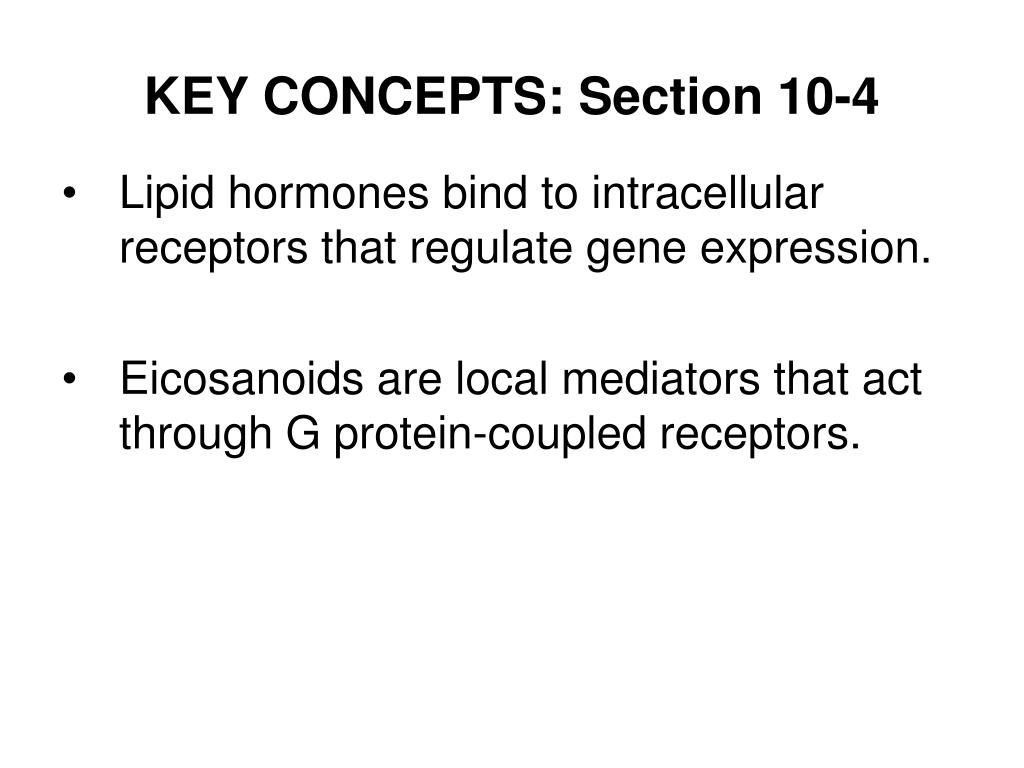 KEY CONCEPTS: Section 10-4

• Lipid hormones bind to intracellular receptors that regulate gene expression.

• Eicosanoids are local mediators that act through G protein-coupled receptors.